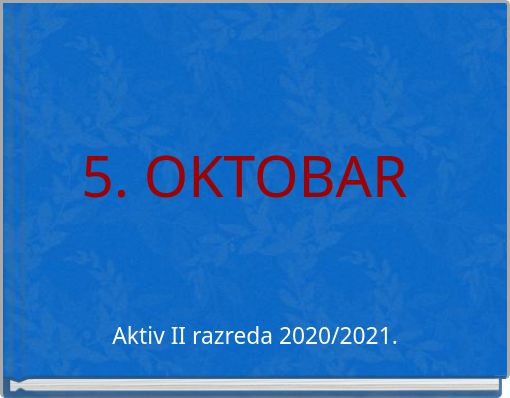 5. OKTOBAR

Aktiv II razreda 2020/2021.